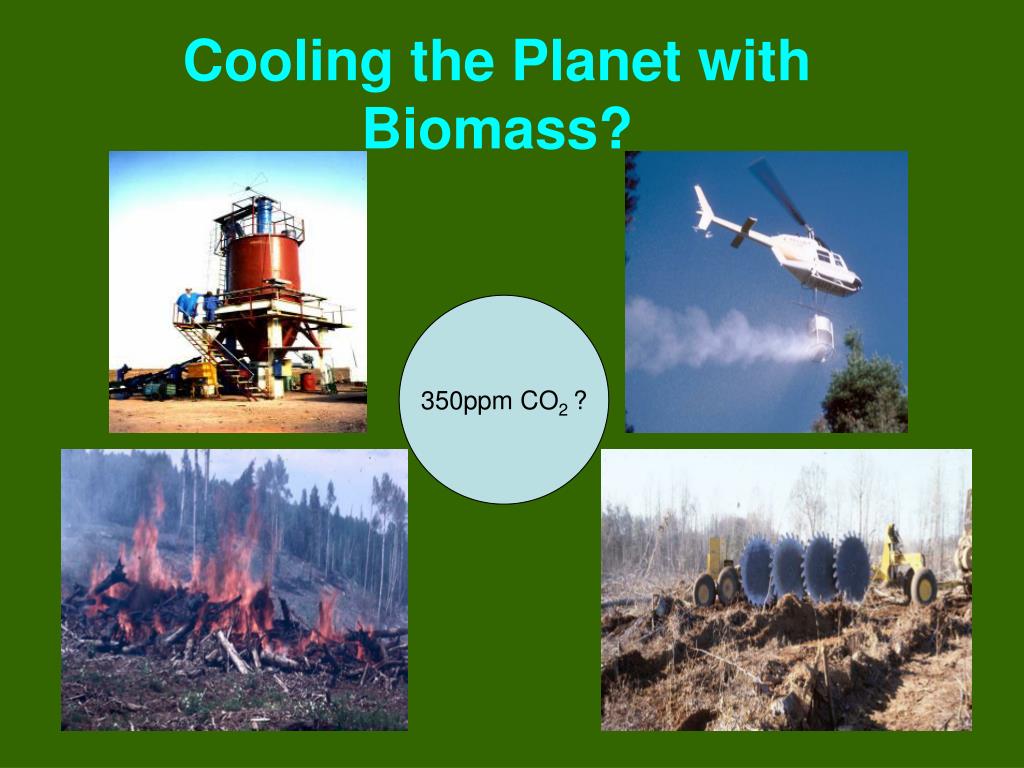 Cooling the Planet with Biomass?

350ppm $CO_2$ ?